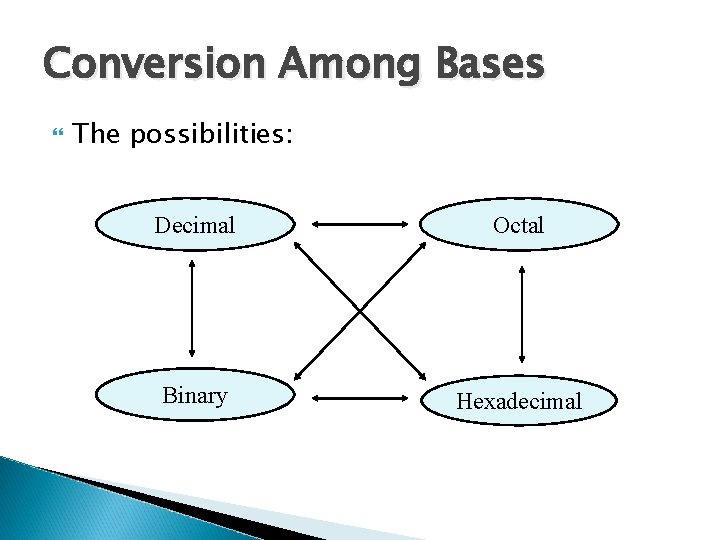 Conversion Among Bases

The possibilities:

Decimal

Octal

Binary

Hexadecimal